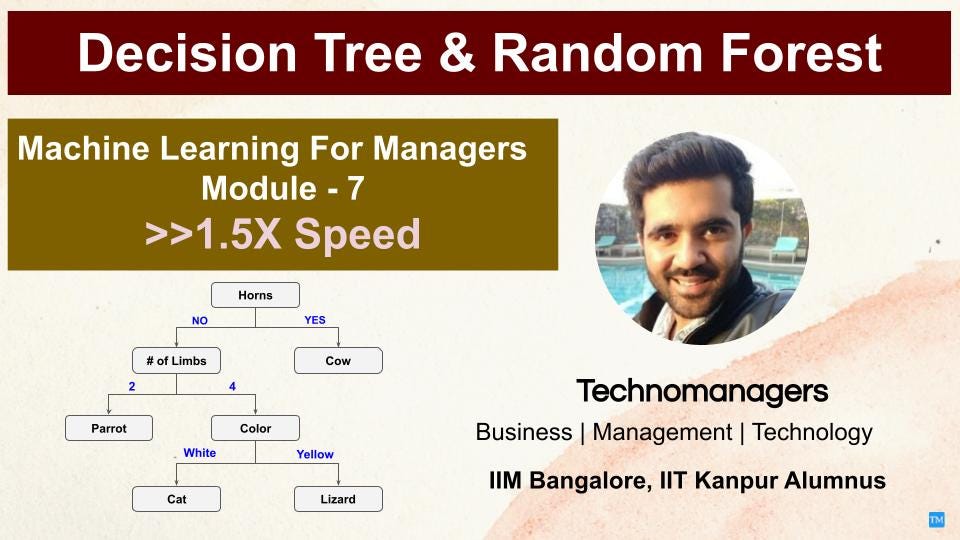 Decision Tree & Random Forest

Machine Learning For Managers
Module - 7
>>1.5X Speed

Horns
NO
YES
# of Limbs
Cow
2
4
Parrot
Color
White
Yellow
Cat
Lizard

Technomanagers
Business | Management | Technology
IIM Bangalore, IIT Kanpur Alumnus

TM